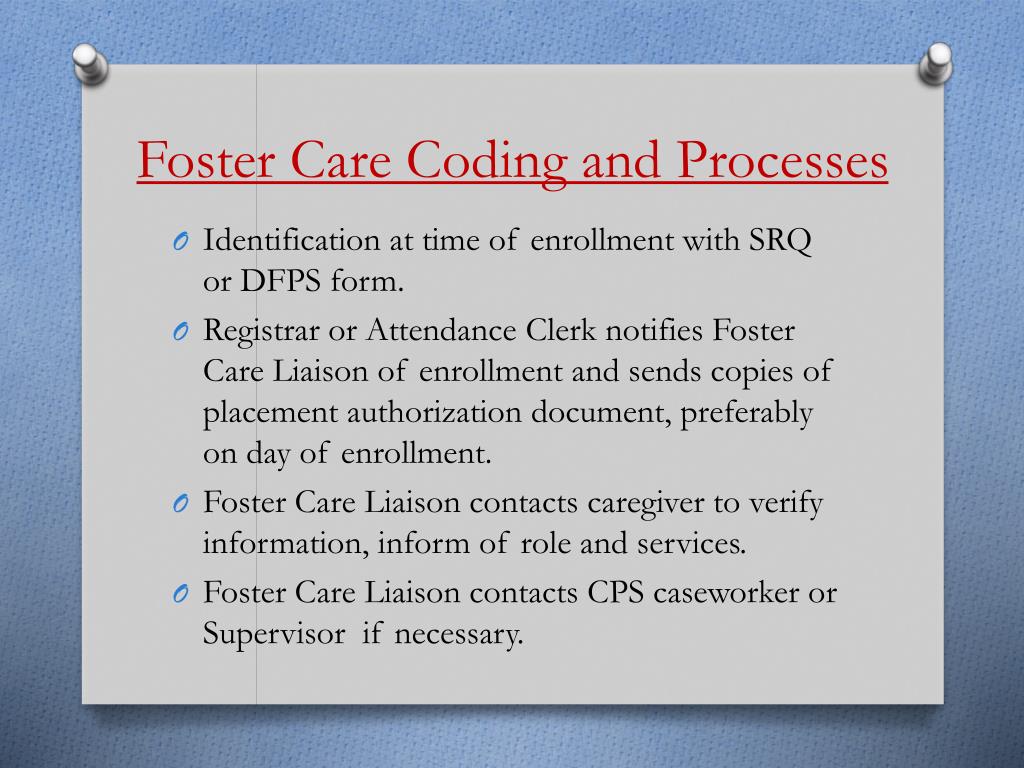 Foster Care Coding and Processes

O Identification at time of enrollment with SRQ or DFPS form.

O Registrar or Attendance Clerk notifies Foster Care Liaison of enrollment and sends copies of placement authorization document, preferably on day of enrollment.

O Foster Care Liaison contacts caregiver to verify information, inform of role and services.

O Foster Care Liaison contacts CPS caseworker or Supervisor if necessary.